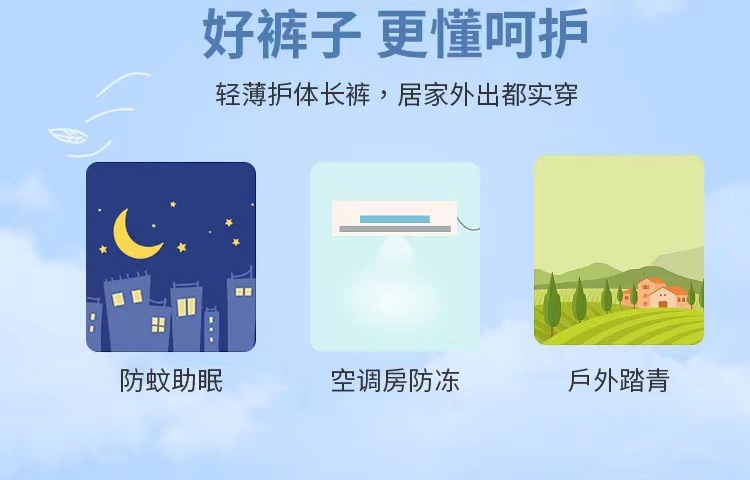 好裤子 更懂呵护

轻薄护体长裤，居家外出都实穿

防蚊助眠

空调房防冻

戶外踏青